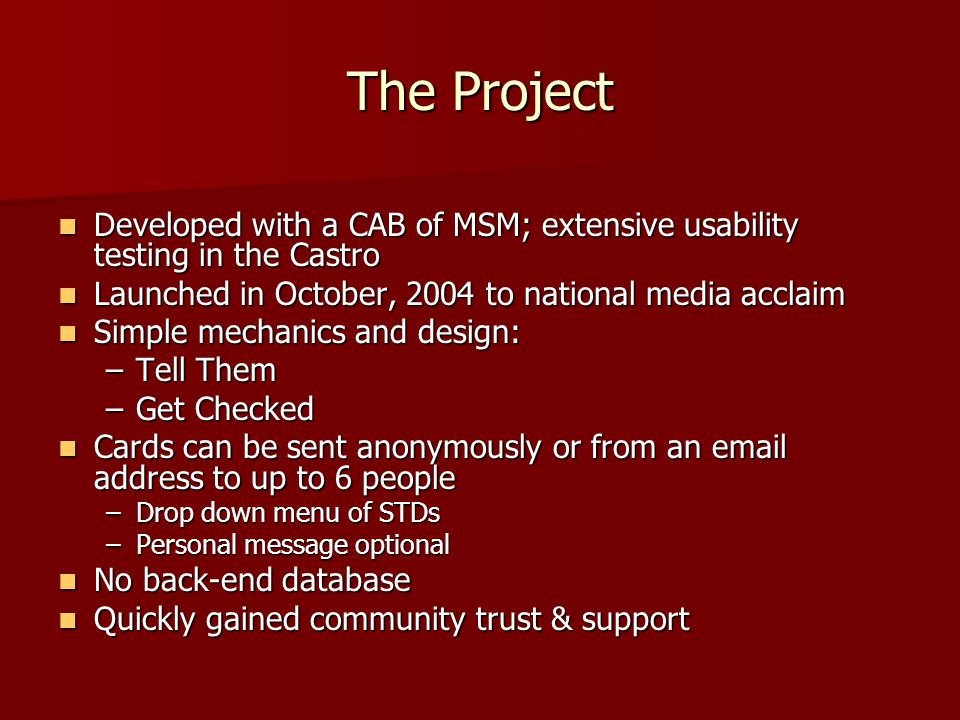 The Project

- Developed with a CAB of MSM; extensive usability testing in the Castro
- Launched in October, 2004 to national media acclaim
- Simple mechanics and design:
  – Tell Them
  – Get Checked
- Cards can be sent anonymously or from an email address to up to 6 people
  – Drop down menu of STDs
  – Personal message optional
- No back-end database
- Quickly gained community trust & support